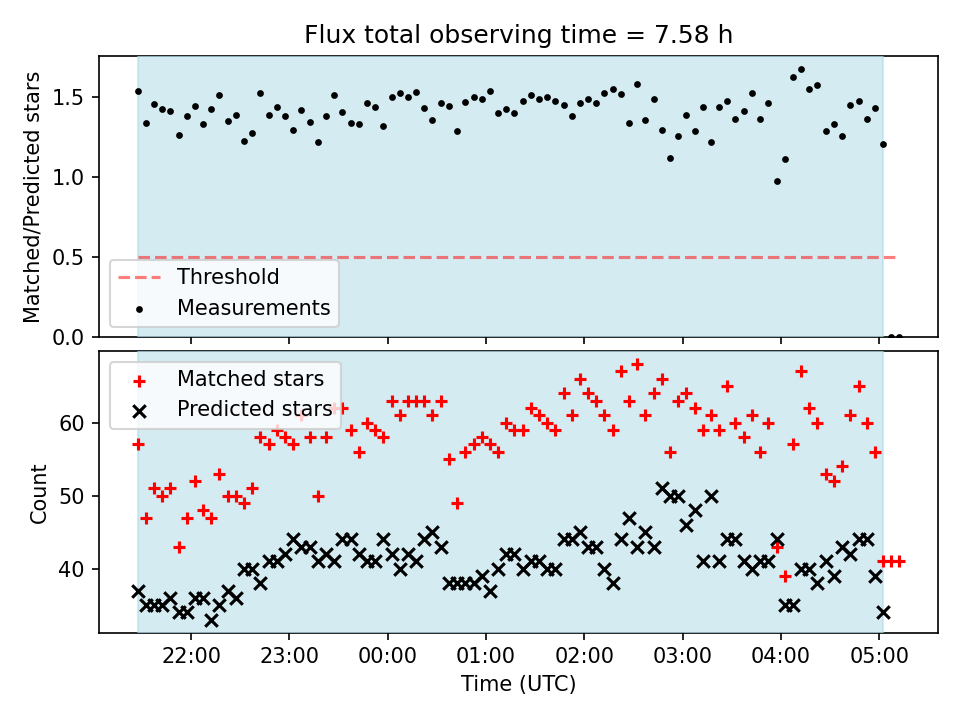 Flux total observing time = 7.58 h

Matched/Predicted stars

1.5
1.0
0.5
0.0

Threshold
Measurements

Matched stars
Predicted stars

Count

60
50
40

22:00
23:00
00:00
01:00
02:00
03:00
04:00
05:00

Time (UTC)